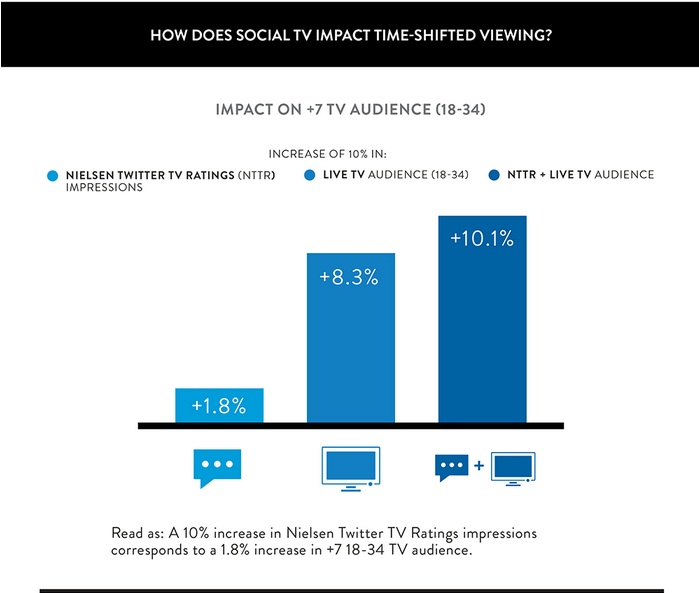 HOW DOES SOCIAL TV IMPACT TIME-SHIFTED VIEWING?

IMPACT ON +7 TV AUDIENCE (18-34)

INCREASE OF 10% IN:

NIELSEN TWITTER TV RATINGS (NTTR) IMPRESSIONS

LIVE TV AUDIENCE (18-34)

NTTR + LIVE TV AUDIENCE

+1.8%

+8.3%

+10.1%

+

Read as: A 10% increase in Nielsen Twitter TV Ratings impressions corresponds to a 1.8% increase in +7 18-34 TV audience.